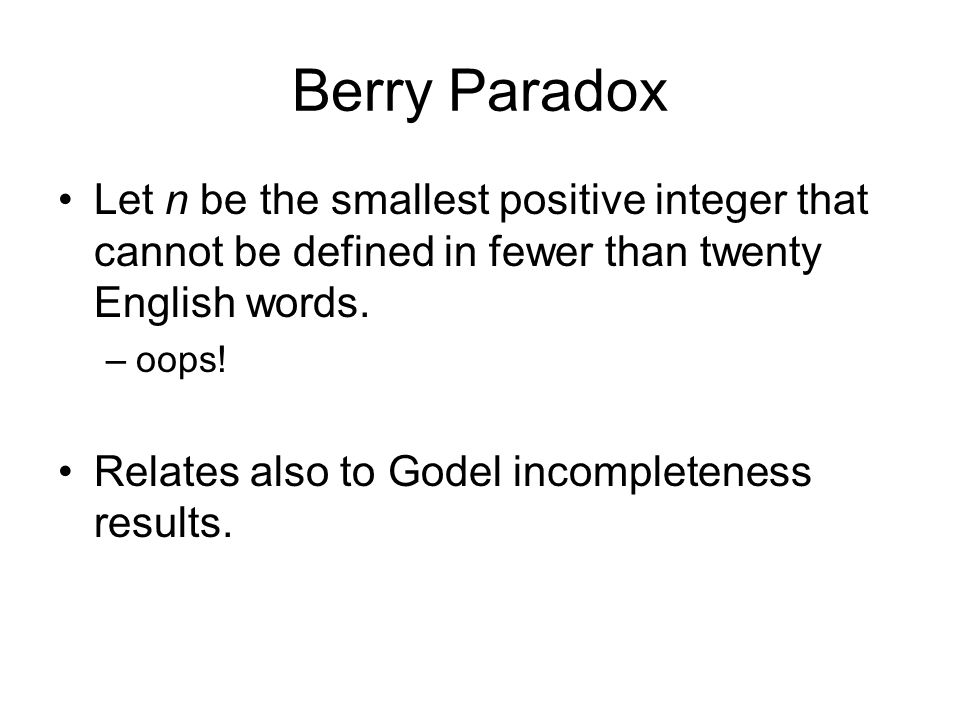 Berry Paradox

• Let $n$ be the smallest positive integer that cannot be defined in fewer than twenty English words.
– oops!

• Relates also to Godel incompleteness results.